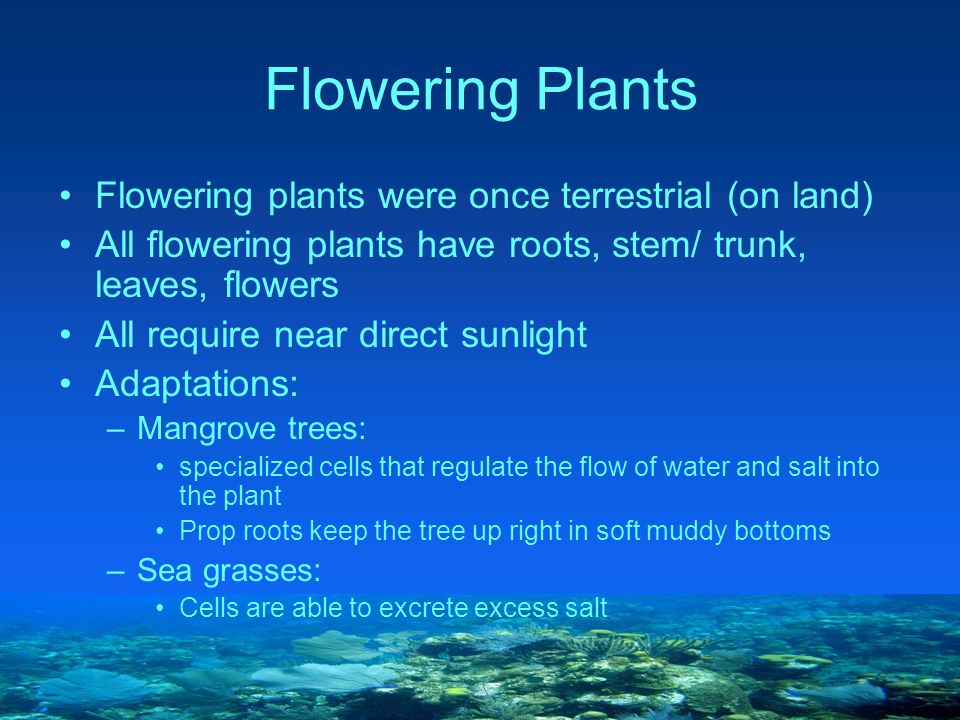 Flowering Plants

• Flowering plants were once terrestrial (on land)
• All flowering plants have roots, stem/ trunk, leaves, flowers
• All require near direct sunlight
• Adaptations:
– Mangrove trees:
• specialized cells that regulate the flow of water and salt into the plant
• Prop roots keep the tree up right in soft muddy bottoms
– Sea grasses:
• Cells are able to excrete excess salt